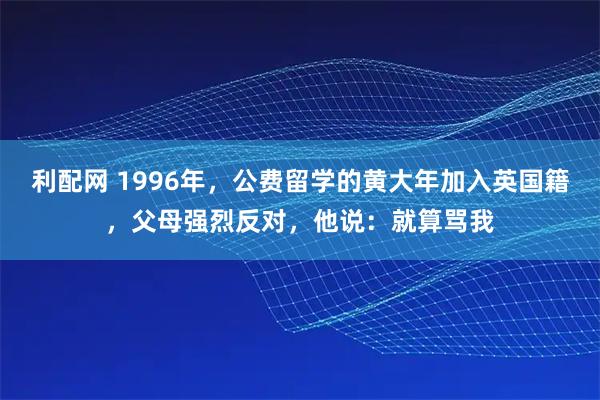 利配网 1996年，公费留学的黄大年加入英国籍，父母强烈反对，他说：就算骂我